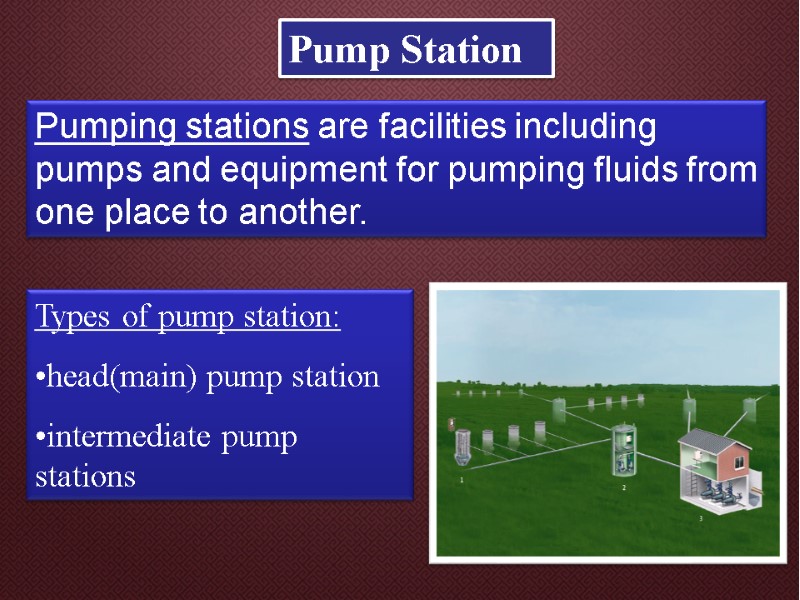 Pump Station

Pumping stations are facilities including pumps and equipment for pumping fluids from one place to another.

Types of pump station:

•head(main) pump station

•intermediate pump stations

1

2

3